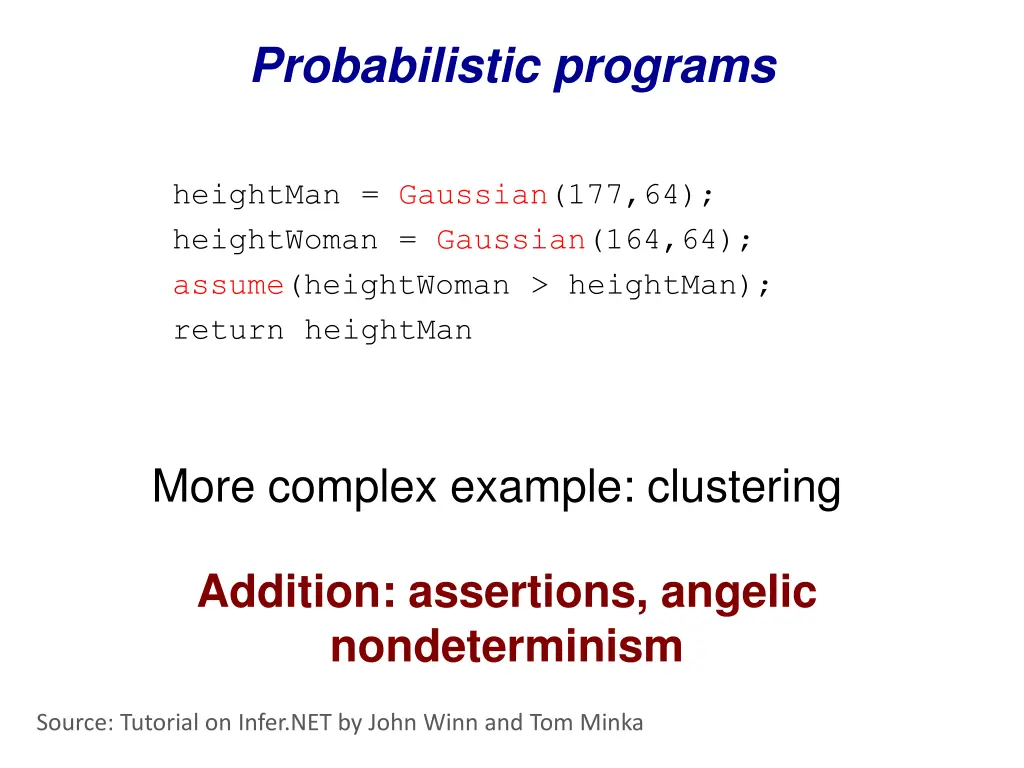 Probabilistic programs

heightMan = Gaussian(177,64);
heightWoman = Gaussian(164,64);
assume(heightWoman > heightMan);
return heightMan

More complex example: clustering

Addition: assertions, angelic nondeterminism

Source: Tutorial on Infer.NET by John Winn and Tom Minka